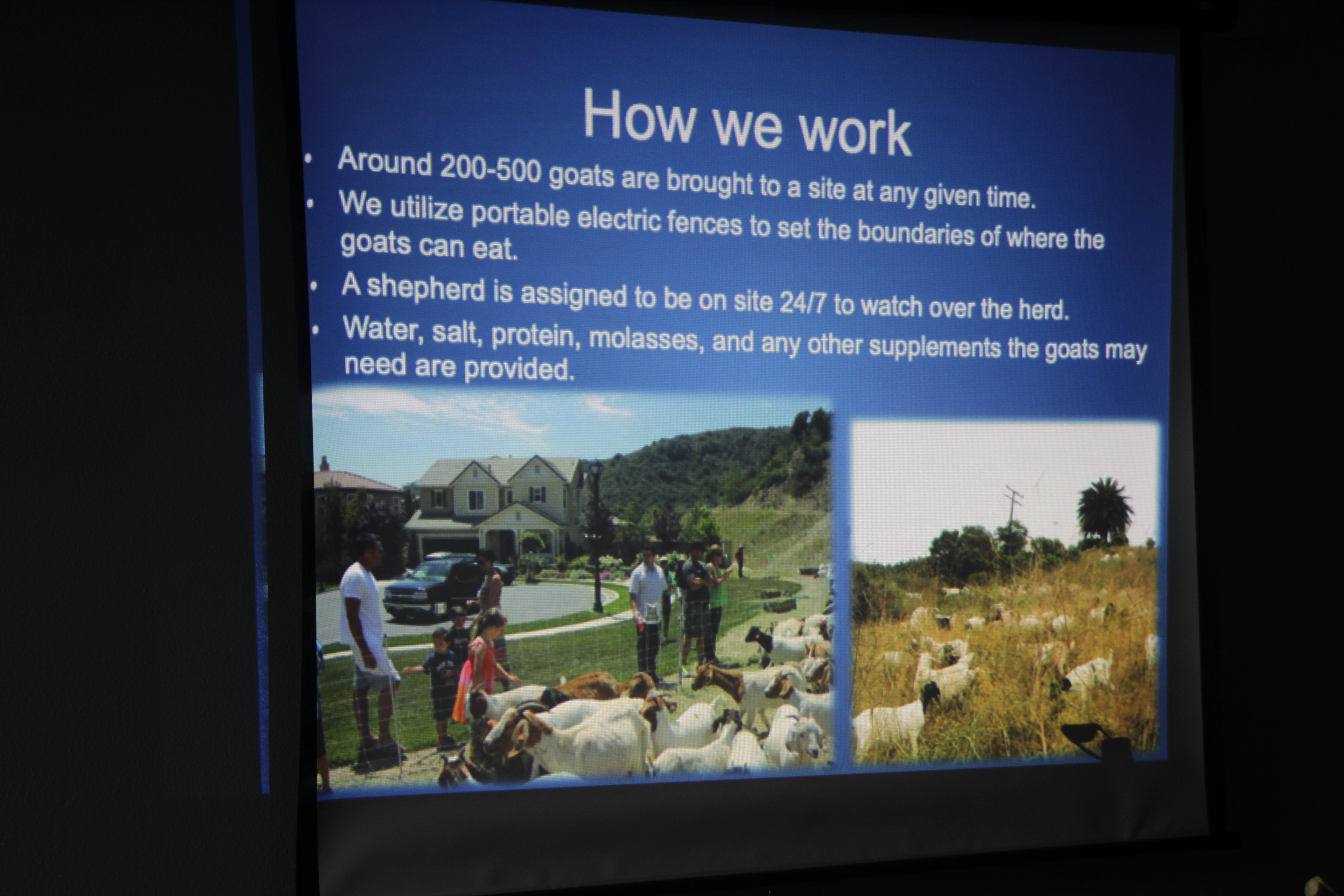 How we work

• Around 200-500 goats are brought to a site at any given time.
• We utilize portable electric fences to set the boundaries of where the goats can eat.
• A shepherd is assigned to be on site 24/7 to watch over the herd.
• Water, salt, protein, molasses, and any other supplements the goats may need are provided.